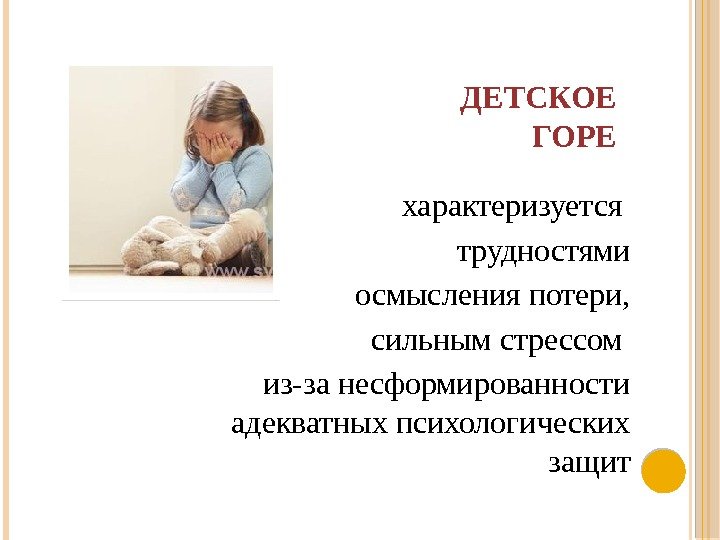 www.sv

ДЕТСКОЕ ГОРЕ

характеризуется трудностями осмысления потери, сильным стрессом из-за несформированности адекватных психологических защит